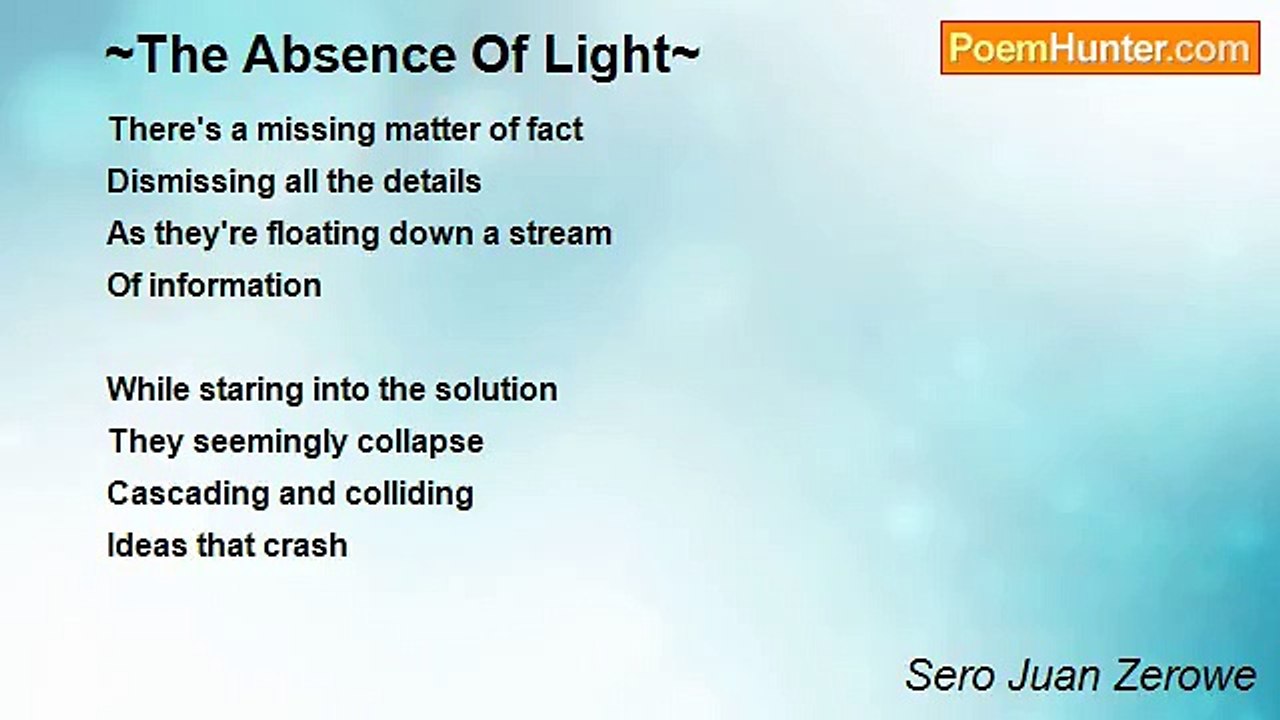 ~The Absence Of Light~

PoemHunter.com

There's a missing matter of fact
Dismissing all the details
As they're floating down a stream
Of information

While staring into the solution
They seemingly collapse
Cascading and colliding
Ideas that crash

Sero Juan Zerowe